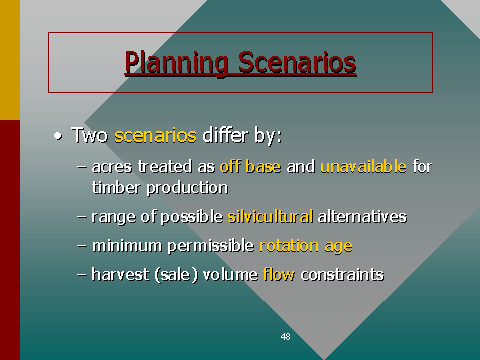 Planning Scenarios

• Two scenarios differ by:

– acres treated as off base and unavailable for timber production

– range of possible silvicultural alternatives

– minimum permissible rotation age

– harvest (sale) volume flow constraints

48